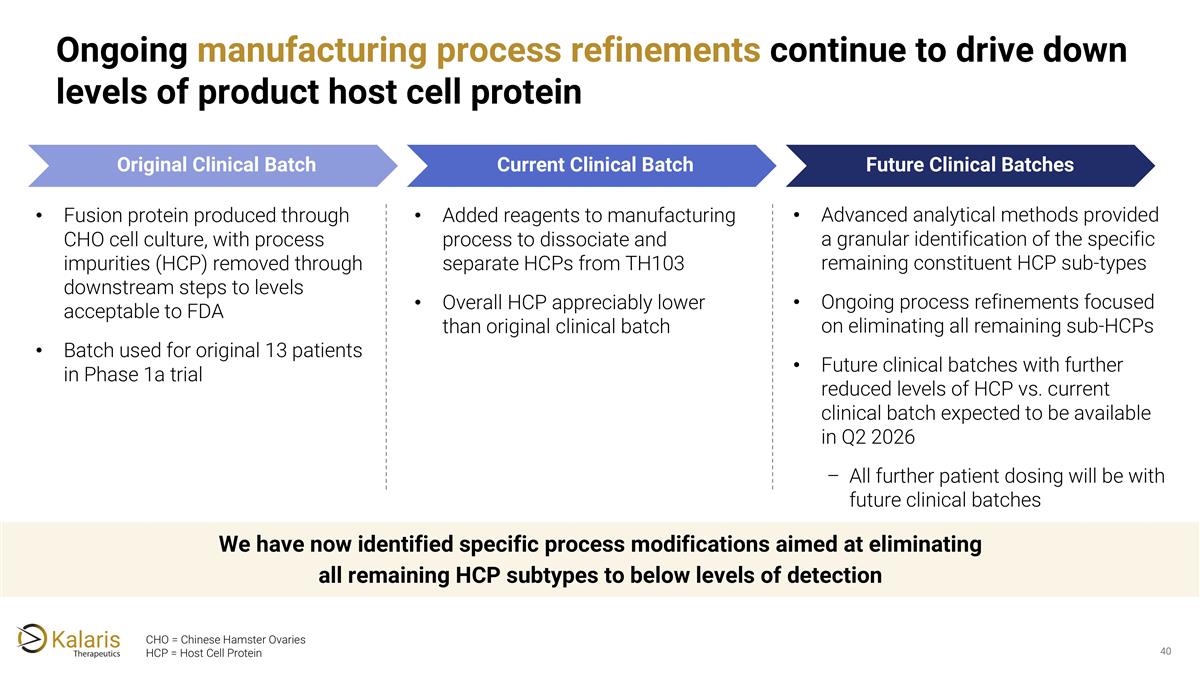 Ongoing manufacturing process refinements continue to drive down levels of product host cell protein

Original Clinical Batch

• Fusion protein produced through CHO cell culture, with process impurities (HCP) removed through downstream steps to levels acceptable to FDA

• Batch used for original 13 patients in Phase 1a trial

Current Clinical Batch

• Added reagents to manufacturing process to dissociate and separate HCPs from TH103

• Overall HCP appreciably lower than original clinical batch

Future Clinical Batches

• Advanced analytical methods provided a granular identification of the specific remaining constituent HCP sub-types

• Ongoing process refinements focused on eliminating all remaining sub-HCPs

• Future clinical batches with further reduced levels of HCP vs. current clinical batch expected to be available in Q2 2026

– All further patient dosing will be with future clinical batches

We have now identified specific process modifications aimed at eliminating all remaining HCP subtypes to below levels of detection

Kalaris Therapeutics

CHO = Chinese Hamster Ovaries
HCP = Host Cell Protein

40